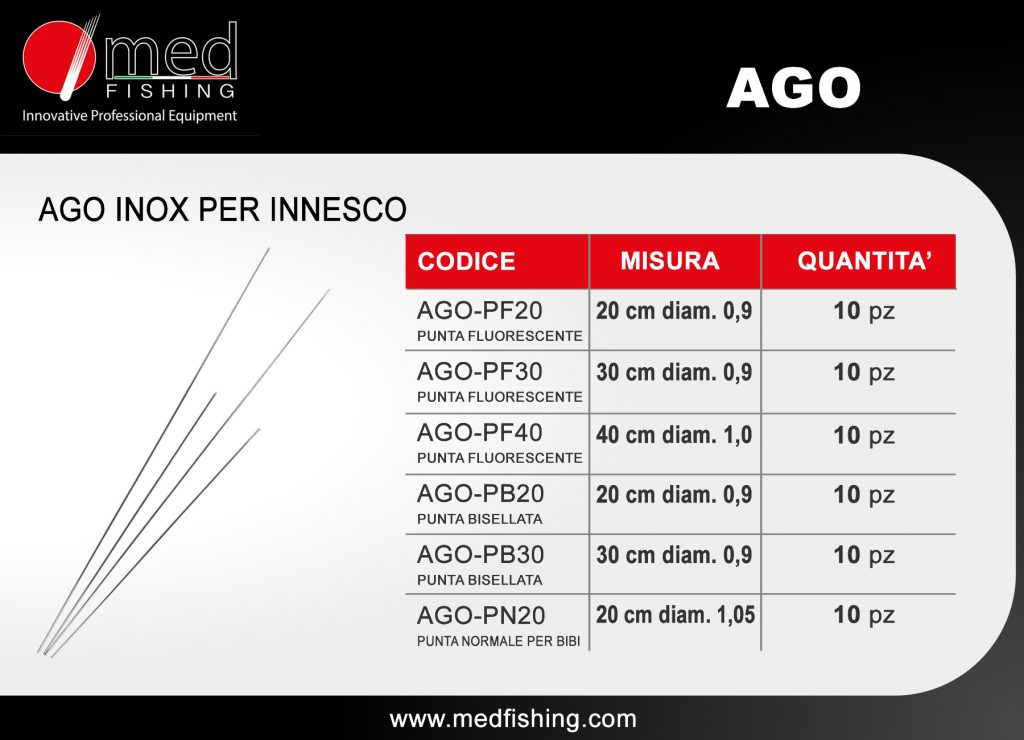 med
FISHING
Innovative Professional Equipment

AGO

AGO INOX PER INNESCO

| CODICE | MISURA | QUANTITA' |
|---|---|---|
| AGO-PF20 PUNTA FLUORESCENTE | 20 cm diam. 0,9 | 10 pz |
| AGO-PF30 PUNTA FLUORESCENTE | 30 cm diam. 0,9 | 10 pz |
| AGO-PF40 PUNTA FLUORESCENTE | 40 cm diam. 1,0 | 10 pz |
| AGO-PB20 PUNTA BISELLATA | 20 cm diam. 0,9 | 10 pz |
| AGO-PB30 PUNTA BISELLATA | 30 cm diam. 0,9 | 10 pz |
| AGO-PN20 PUNTA NORMALE PER BIBI | 20 cm diam. 1,05 | 10 pz |

www.medfishing.com